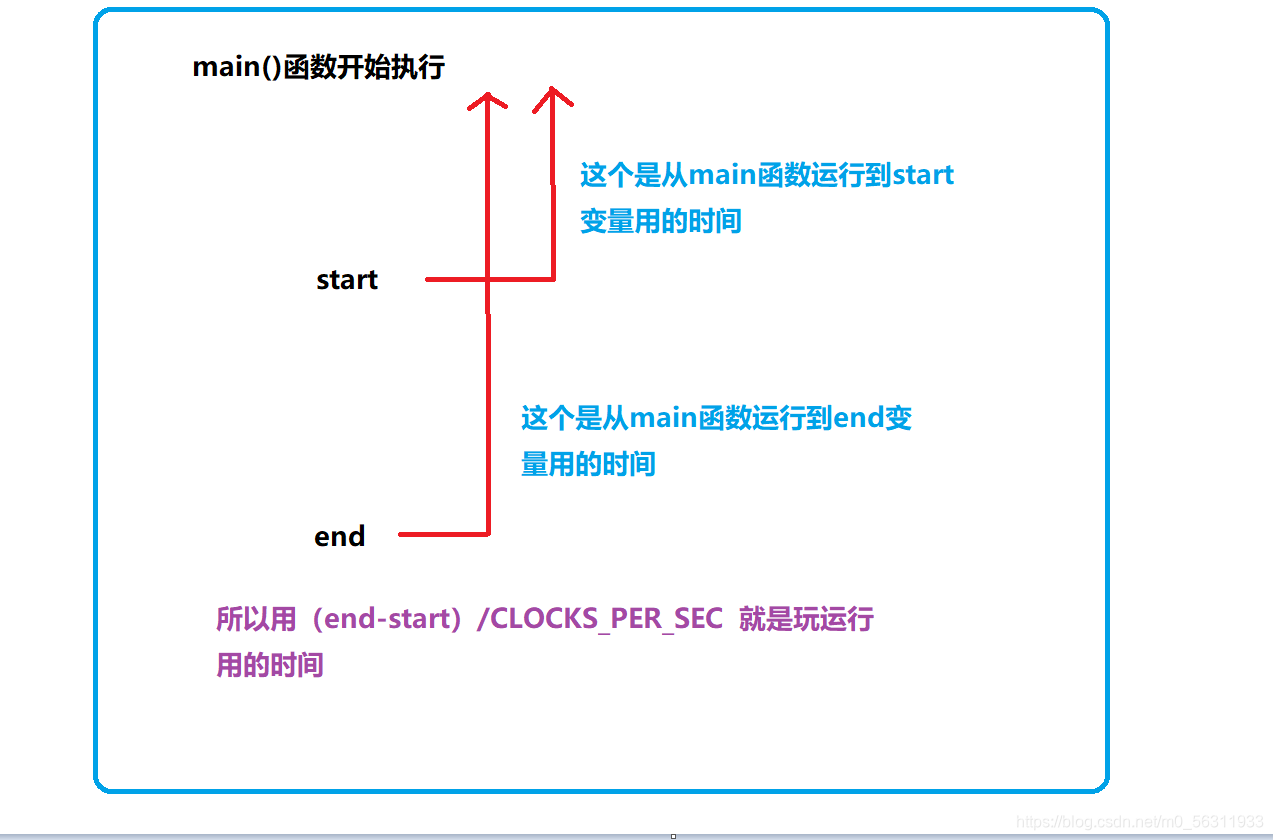 main()函数开始执行

这个是从main函数运行到start变量用的时间

start

这个是从main函数运行到end变量用的时间

end

所以用（end-start）/CLOCKS_PER_SEC 就是玩运行用的时间

https://blog.csdn.net/m0_56311933